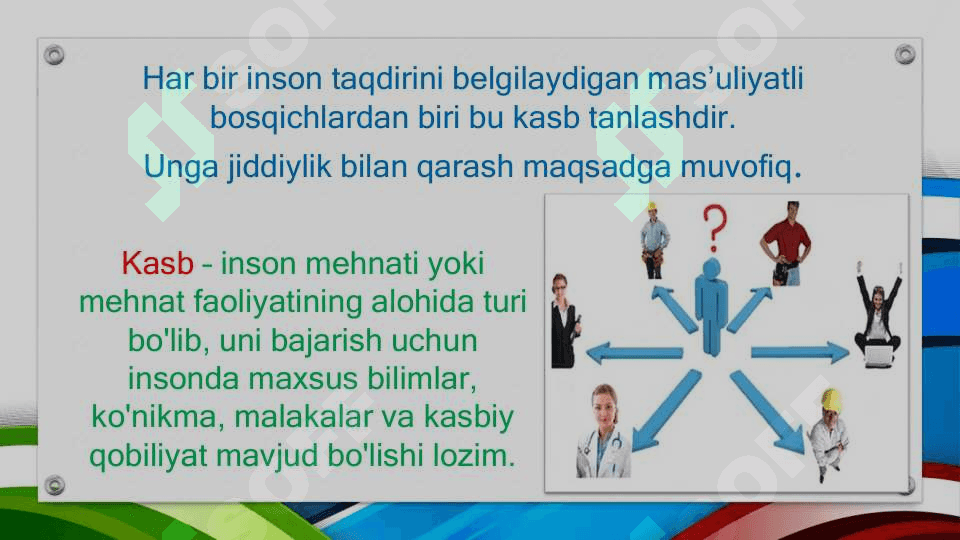 Har bir inson taqdirini belgilaydigan mas’uliyatli bosqichlardan biri bu kasb tanlashdir.

Unga jiddiylik bilan qarash maqsadga muvofiq.

Kasb – inson mehnati yoki mehnat faoliyatining alohida turi bo'lib, uni bajarish uchun insonda maxsus bilimlar, ko'nikma, malakalar va kasbiy qobiliyat mavjud bo'lishi lozim.

?